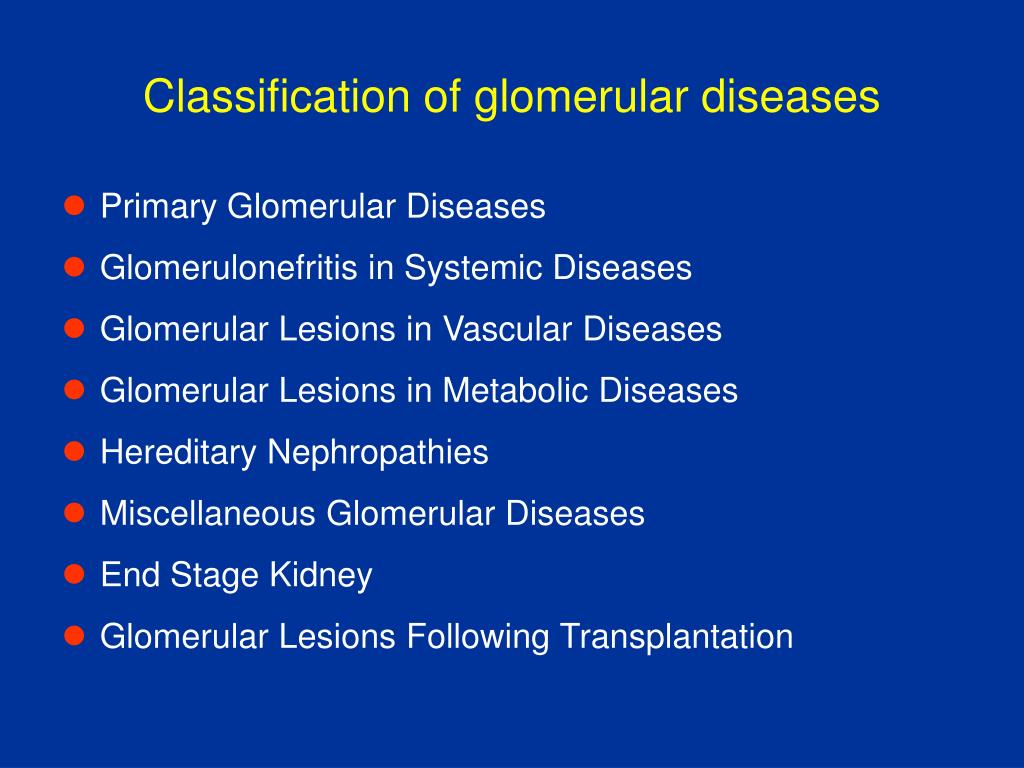 Classification of glomerular diseases

- Primary Glomerular Diseases
- Glomerulonefritis in Systemic Diseases
- Glomerular Lesions in Vascular Diseases
- Glomerular Lesions in Metabolic Diseases
- Hereditary Nephropathies
- Miscellaneous Glomerular Diseases
- End Stage Kidney
- Glomerular Lesions Following Transplantation